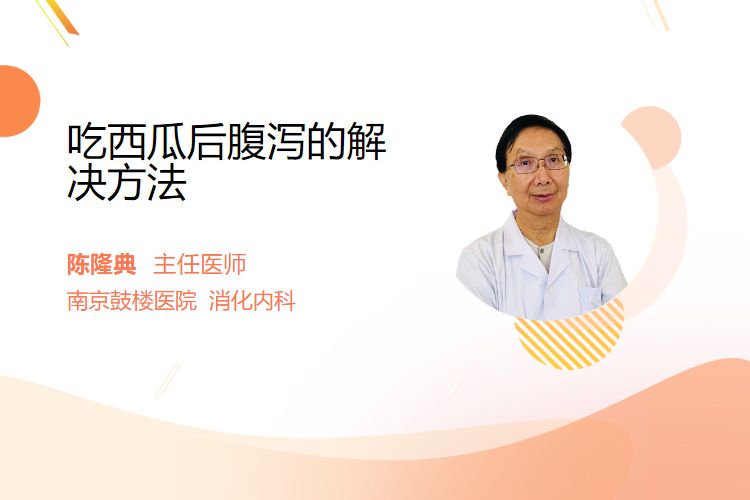 吃西瓜后腹泻的解决方法

陈隆典 主任医师
南京鼓楼医院 消化内科